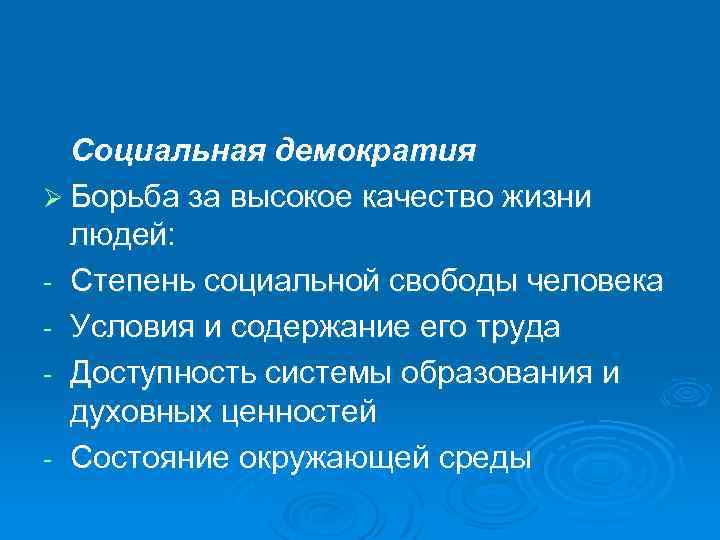 Социальная демократия

➢ Борьба за высокое качество жизни людей:

- Степень социальной свободы человека
- Условия и содержание его труда
- Доступность системы образования и духовных ценностей
- Состояние окружающей среды